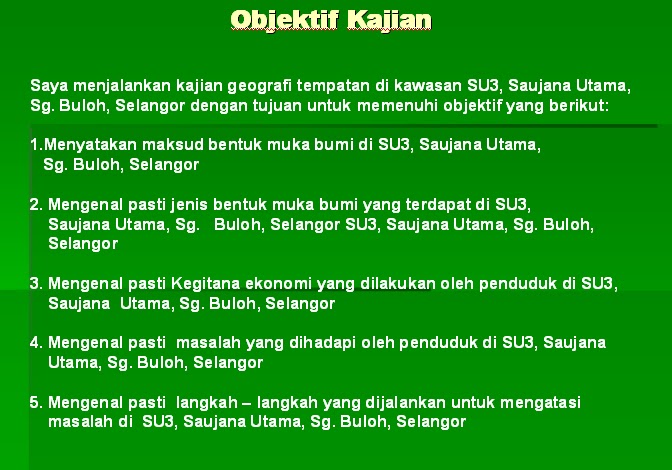 Objektif Kajian

Saya menjalankan kajian geografi tempatan di kawasan SU3, Saujana Utama, Sg. Buloh, Selangor dengan tujuan untuk memenuhi objektif yang berikut:

1.Menyatakan maksud bentuk muka bumi di SU3, Saujana Utama, Sg. Buloh, Selangor

2. Mengenal pasti jenis bentuk muka bumi yang terdapat di SU3, Saujana Utama, Sg. Buloh, Selangor SU3, Saujana Utama, Sg. Buloh, Selangor

3. Mengenal pasti Kegitana ekonomi yang dilakukan oleh penduduk di SU3, Saujana Utama, Sg. Buloh, Selangor

4. Mengenal pasti masalah yang dihadapi oleh penduduk di SU3, Saujana Utama, Sg. Buloh, Selangor

5. Mengenal pasti langkah – langkah yang dijalankan untuk mengatasi masalah di SU3, Saujana Utama, Sg. Buloh, Selangor